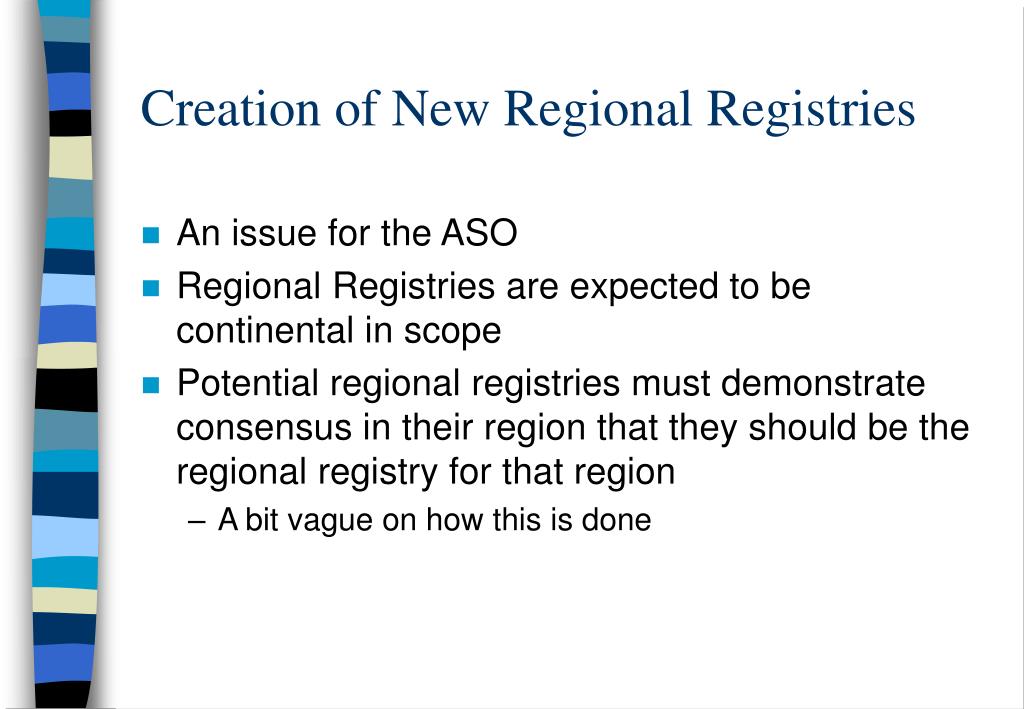 Creation of New Regional Registries

- An issue for the ASO
- Regional Registries are expected to be continental in scope
- Potential regional registries must demonstrate consensus in their region that they should be the regional registry for that region
  – A bit vague on how this is done